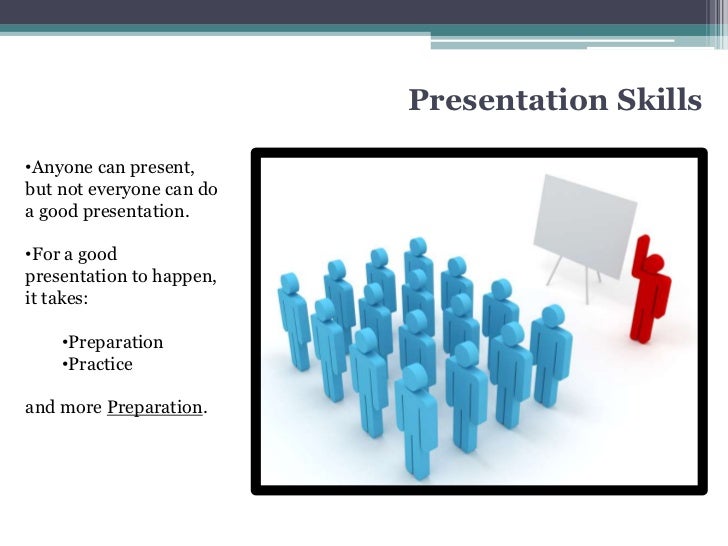 Presentation Skills

•Anyone can present, but not everyone can do a good presentation.

•For a good presentation to happen, it takes:

•Preparation
•Practice

and more Preparation.